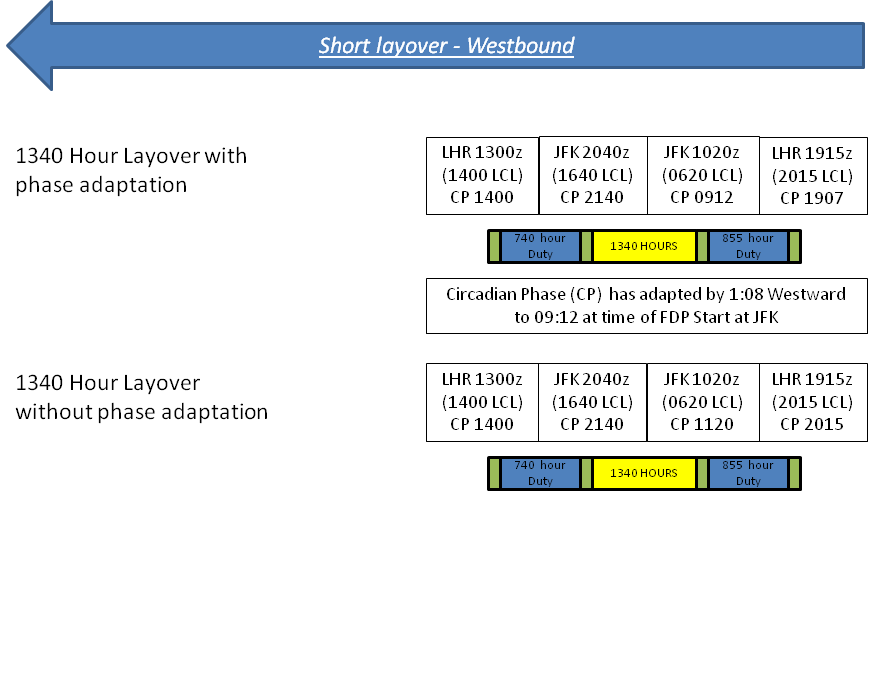 Short layover - Westbound

1340 Hour Layover with phase adaptation

| LHR 1300z (1400 LCL) CP 1400 | JFK 2040z (1640 LCL) CP 2140 | JFK 1020z (0620 LCL) CP 0912 | LHR 1915z (2015 LCL) CP 1907 |
|---|---|---|---|

740 hour Duty
1340 HOURS
855 hour Duty

Circadian Phase (CP) has adapted by 1:08 Westward to 09:12 at time of FDP Start at JFK

1340 Hour Layover without phase adaptation

| LHR 1300z (1400 LCL) CP 1400 | JFK 2040z (1640 LCL) CP 2140 | JFK 1020z (0620 LCL) CP 1120 | LHR 1915z (2015 LCL) CP 2015 |
|---|---|---|---|

740 hour Duty
1340 HOURS
855 hour Duty